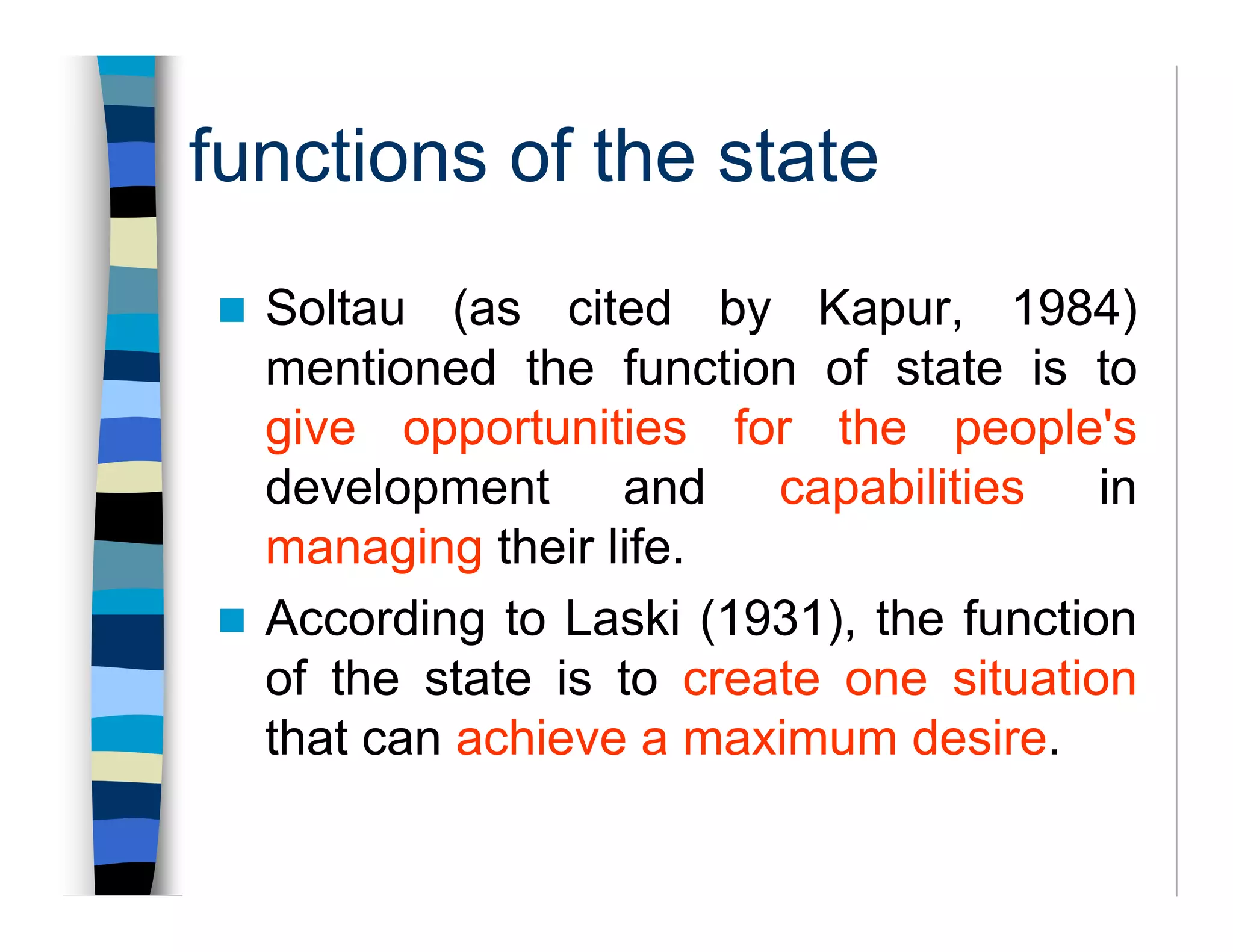 functions of the state

Soltau (as cited by Kapur, 1984) mentioned the function of state is to give opportunities for the people's development and capabilities in managing their life.

According to Laski (1931), the function of the state is to create one situation that can achieve a maximum desire.